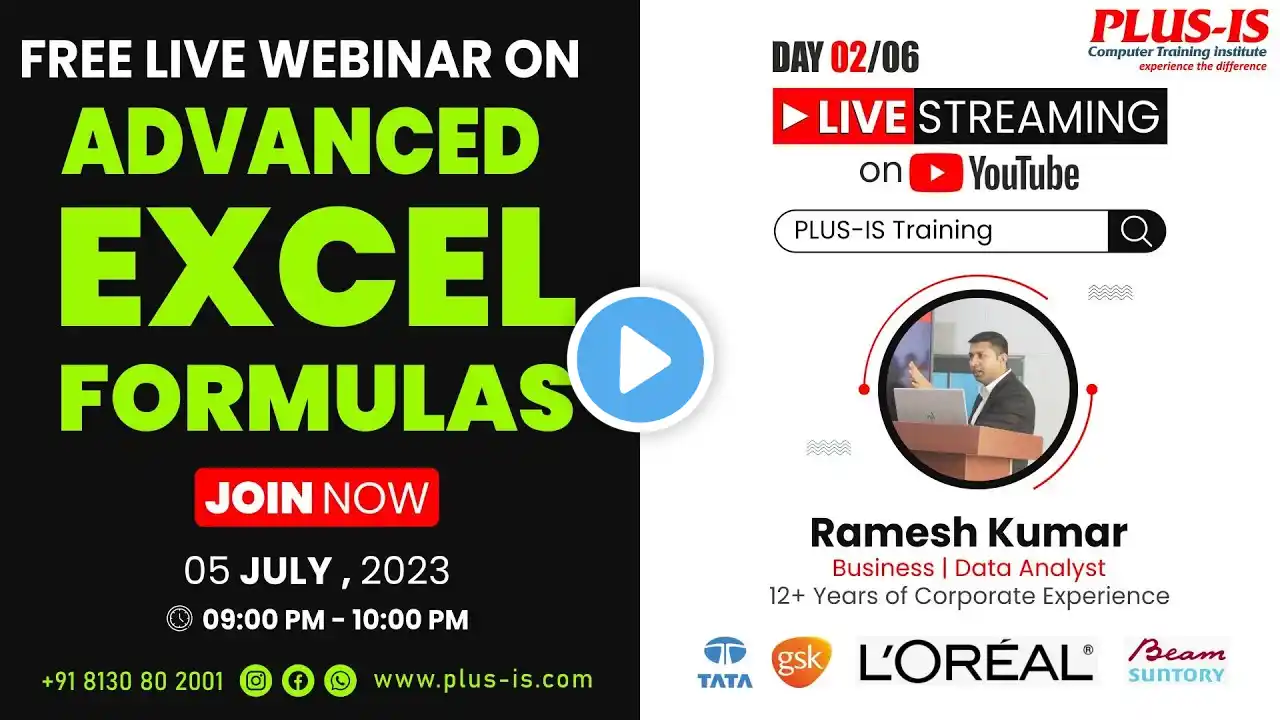 FREE LIVE WEBINAR ON
ADVANCED
EXCEL
FORMULAS

JOIN NOW

05 JULY , 2023

09:00 PM - 10:00 PM

+91 8130 80 2001

www.plus-is.com

PLUS-IS
Computer Training institute
experience the difference

DAY 02/06

LIVE STREAMING
on YouTube

PLUS-IS Training

Ramesh Kumar
Business | Data Analyst
12+ Years of Corporate Experience

TATA
gsk
L'ORÉAL®
Beam
SUNTORY